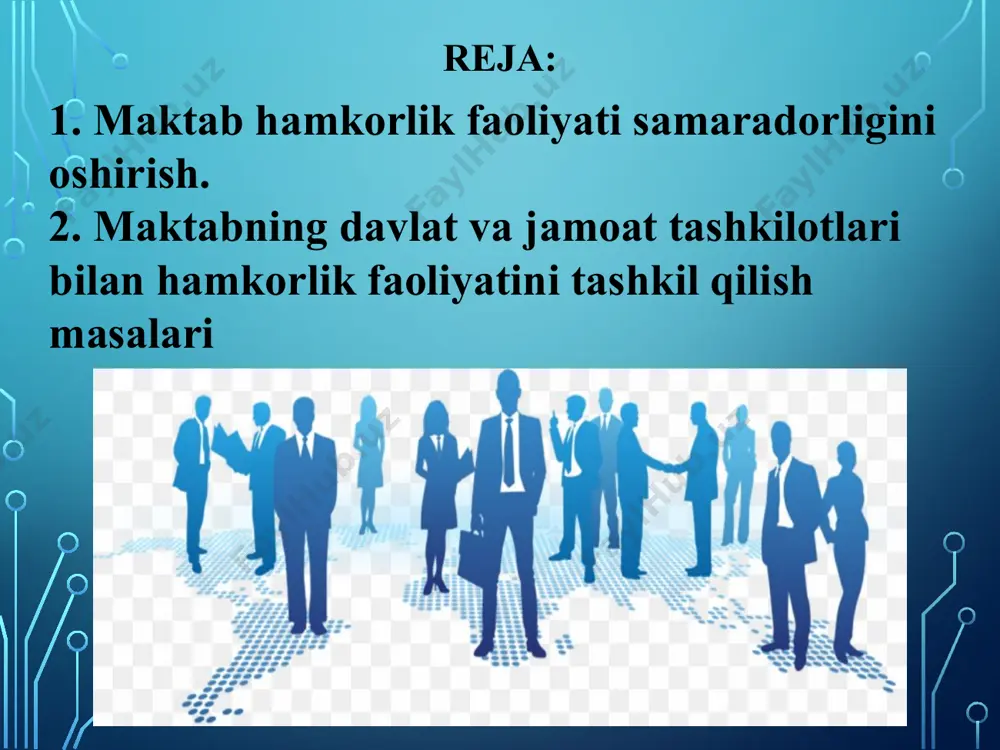 REJA:

1. Maktab hamkorlik faoliyati samaradorligini oshirish.
2. Maktabning davlat va jamoat tashkilotlari bilan hamkorlik faoliyatini tashkil qilish masalari

FaylHub.uz